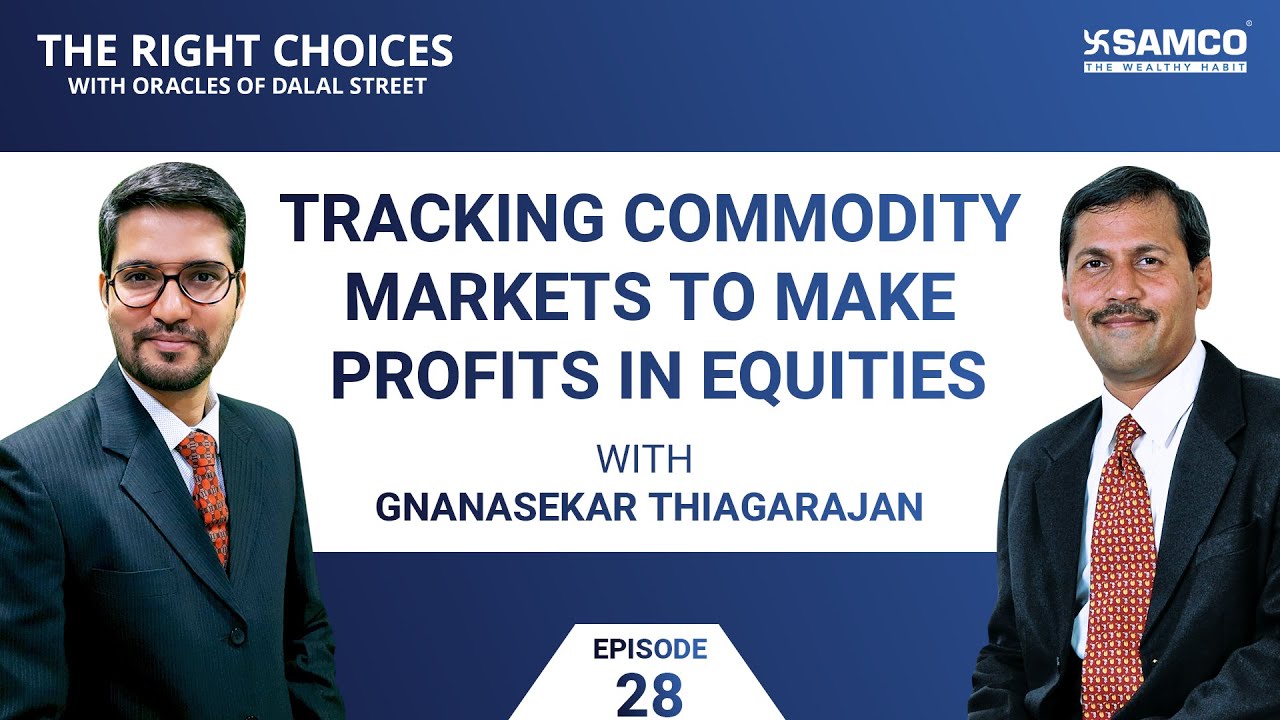 THE RIGHT CHOICES
WITH ORACLES OF DALAL STREET

SAMCO
THE WEALTHY HABIT

TRACKING COMMODITY MARKETS TO MAKE PROFITS IN EQUITIES

WITH
GNANASEKAR THIAGARAJAN

EPISODE
28